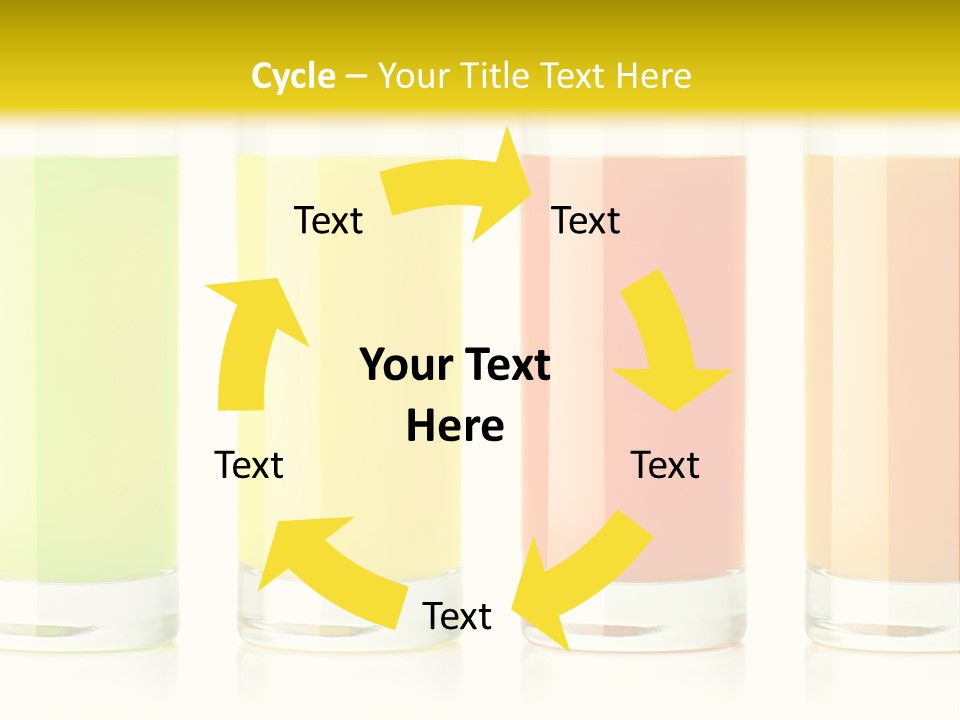 Cycle – Your Title Text Here

Text

Text

Your Text Here

Text

Text

Text